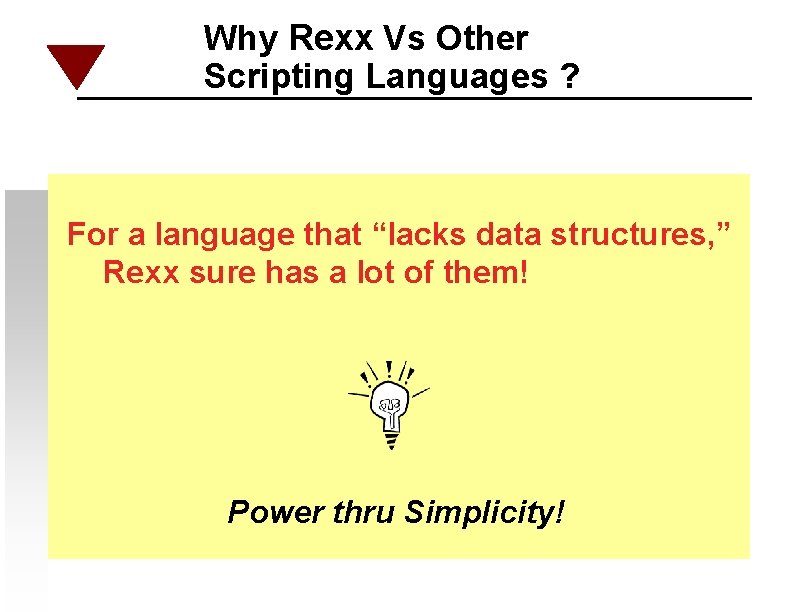 Why Rexx Vs Other Scripting Languages ?

For a language that “lacks data structures,” Rexx sure has a lot of them!

Power thru Simplicity!